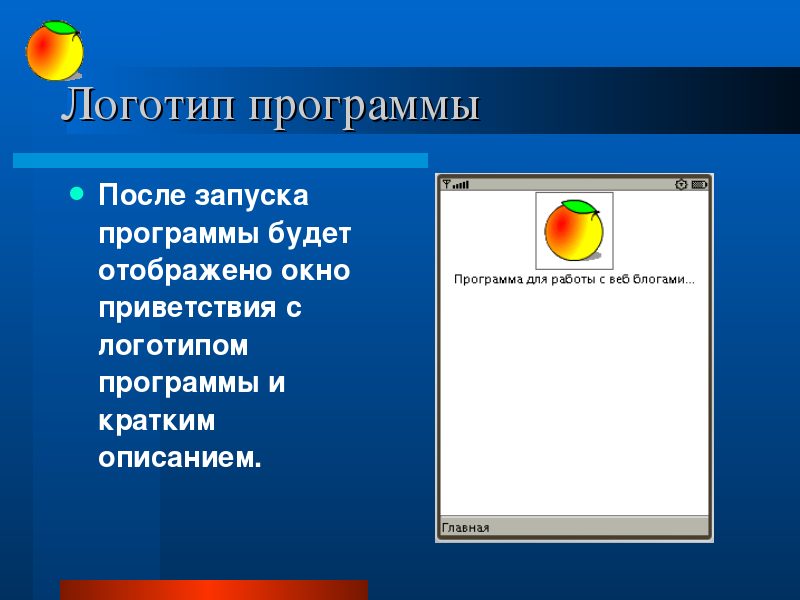 Логотип программы

После запуска программы будет отображено окно приветствия с логотипом программы и кратким описанием.

Программа для работы с веб блогами...

Главная